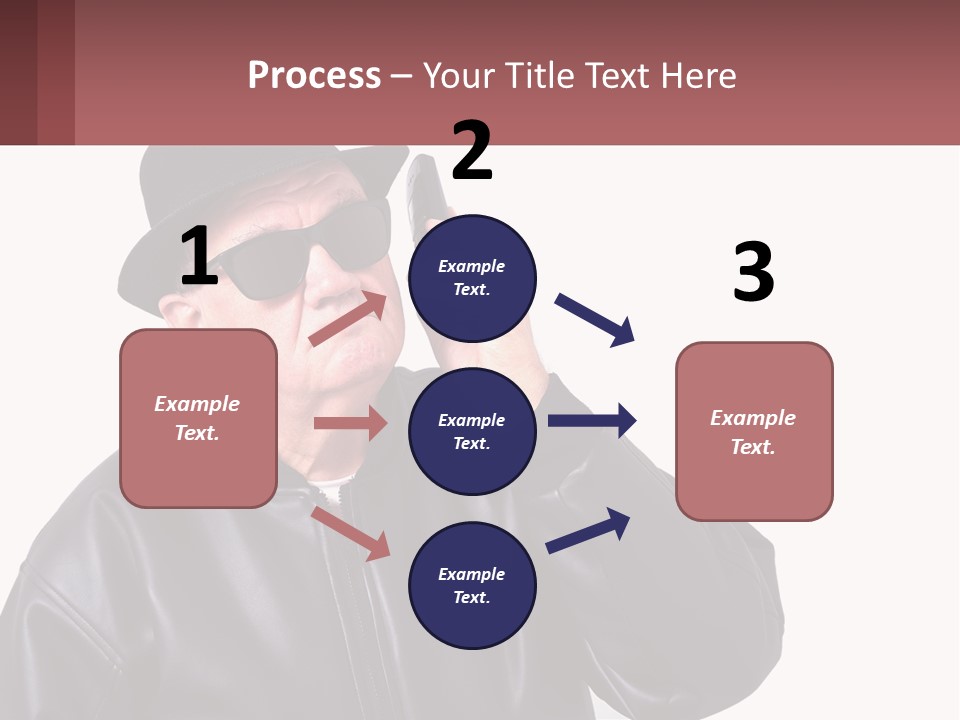 Process – Your Title Text Here

1

Example Text.

2

Example Text.

Example Text.

Example Text.

3

Example Text.